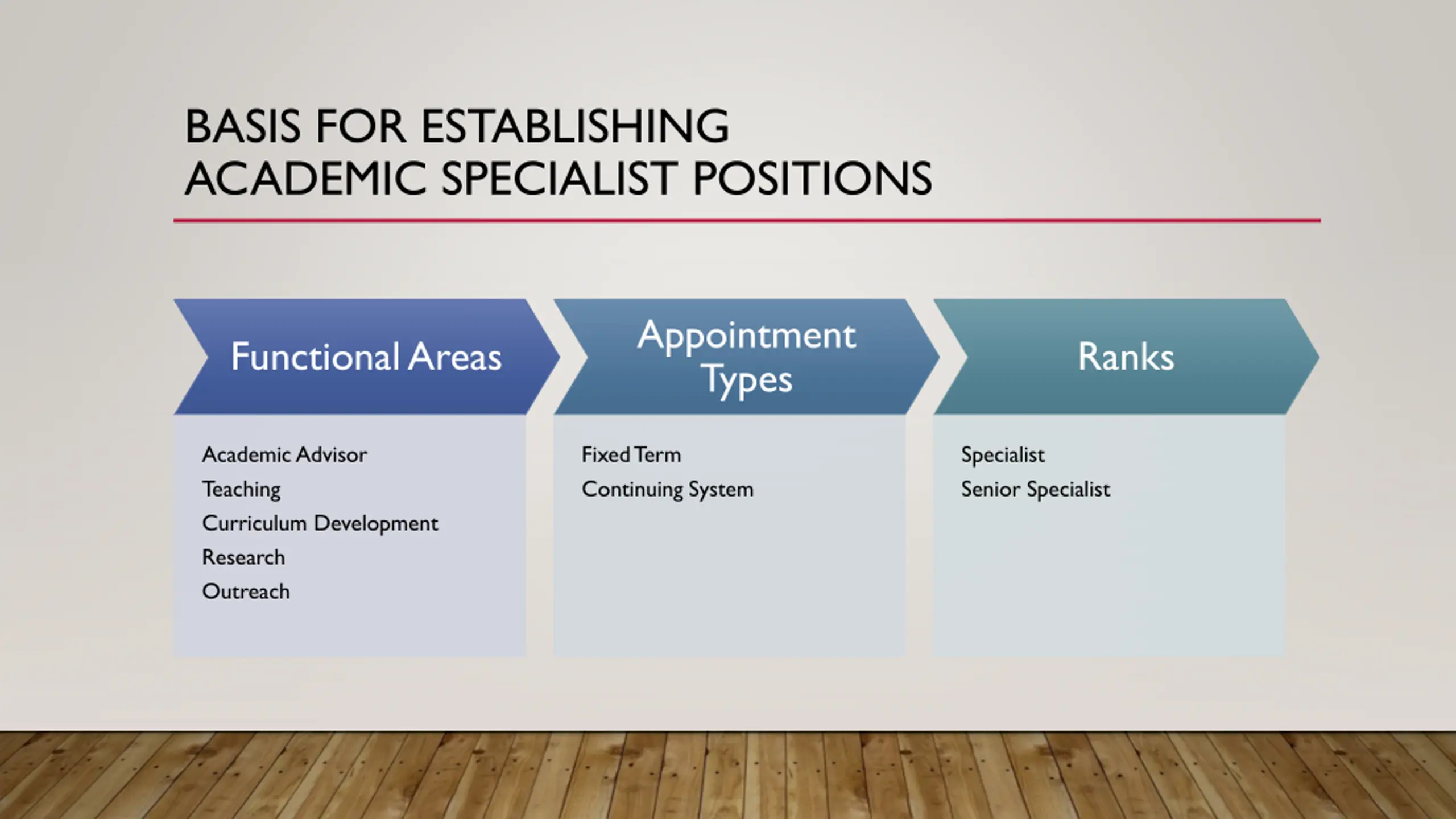 BASIS FOR ESTABLISHING ACADEMIC SPECIALIST POSITIONS

Functional Areas

Academic Advisor
Teaching
Curriculum Development
Research
Outreach

Appointment Types

Fixed Term
Continuing System

Ranks

Specialist
Senior Specialist